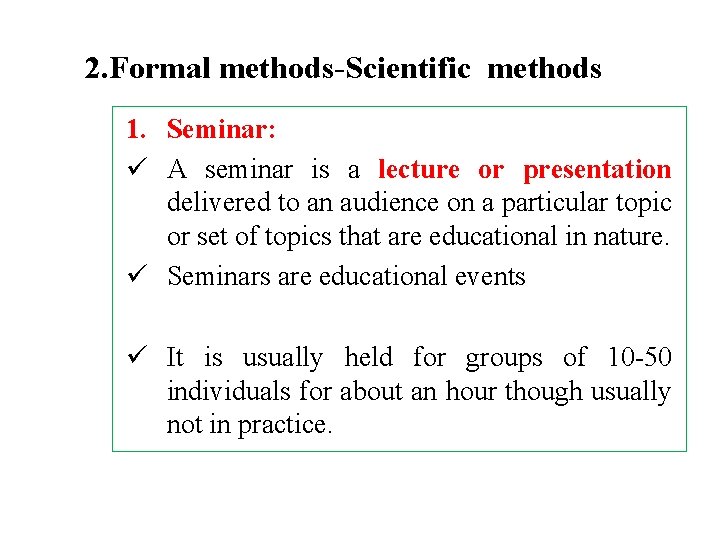 2.Formal methods-Scientific methods

1. Seminar:

✓ A seminar is a lecture or presentation delivered to an audience on a particular topic or set of topics that are educational in nature.

✓ Seminars are educational events

✓ It is usually held for groups of 10-50 individuals for about an hour though usually not in practice.